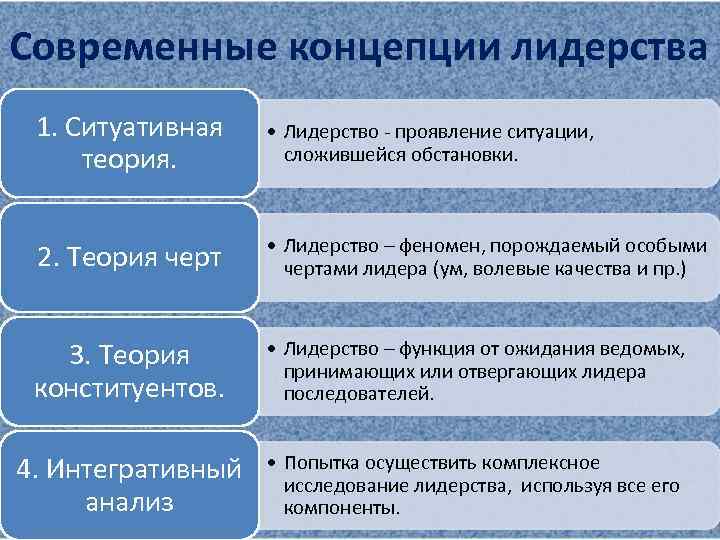 Современные концепции лидерства

1. Ситуативная теория.

• Лидерство - проявление ситуации, сложившейся обстановки.

2. Теория черт

• Лидерство – феномен, порождаемый особыми чертами лидера (ум, волевые качества и пр.)

3. Теория конституентов.

• Лидерство – функция от ожидания ведомых, принимающих или отвергающих лидера последователей.

4. Интегративный анализ

• Попытка осуществить комплексное исследование лидерства, используя все его компоненты.